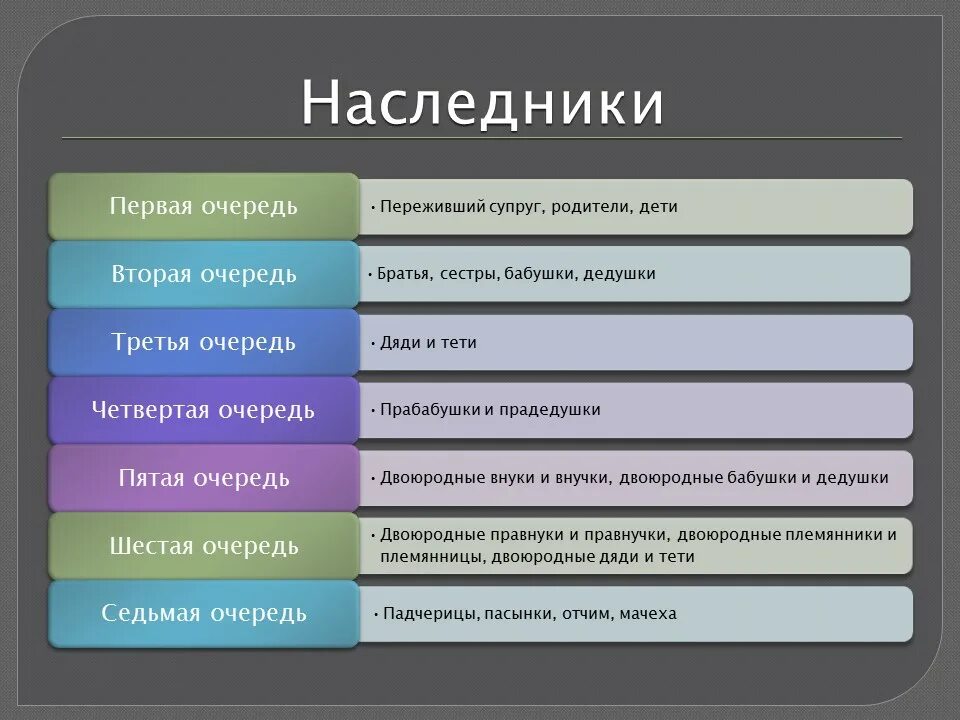 Наследники

Первая очередь

• Переживший супруг, родители, дети

Вторая очередь

• Братья, сестры, бабушки, дедушки

Третья очередь

• Дяди и тети

Четвертая очередь

• Прабабушки и прадедушки

Пятая очередь

• Двоюродные внуки и внучки, двоюродные бабушки и дедушки

Шестая очередь

• Двоюродные правнуки и правнучки, двоюродные племянники и племянницы, двоюродные дяди и тети

Седьмая очередь

• Падчерицы, пасынки, отчим, мачеха